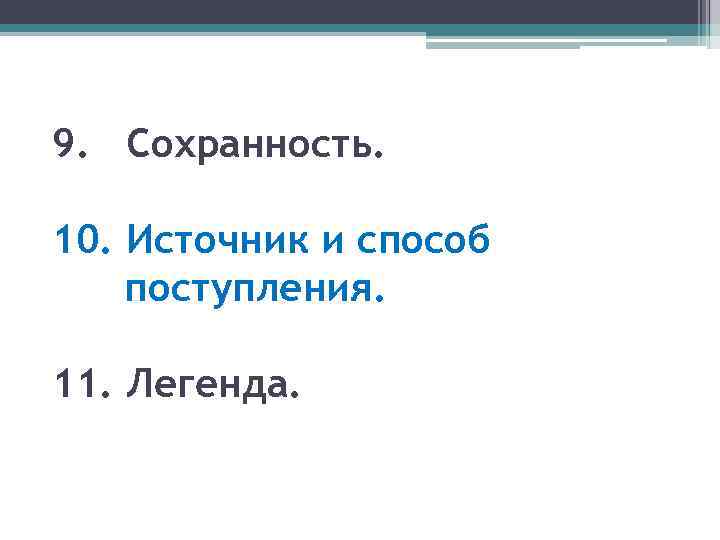 9. Сохранность.

10. Источник и способ поступления.

11. Легенда.